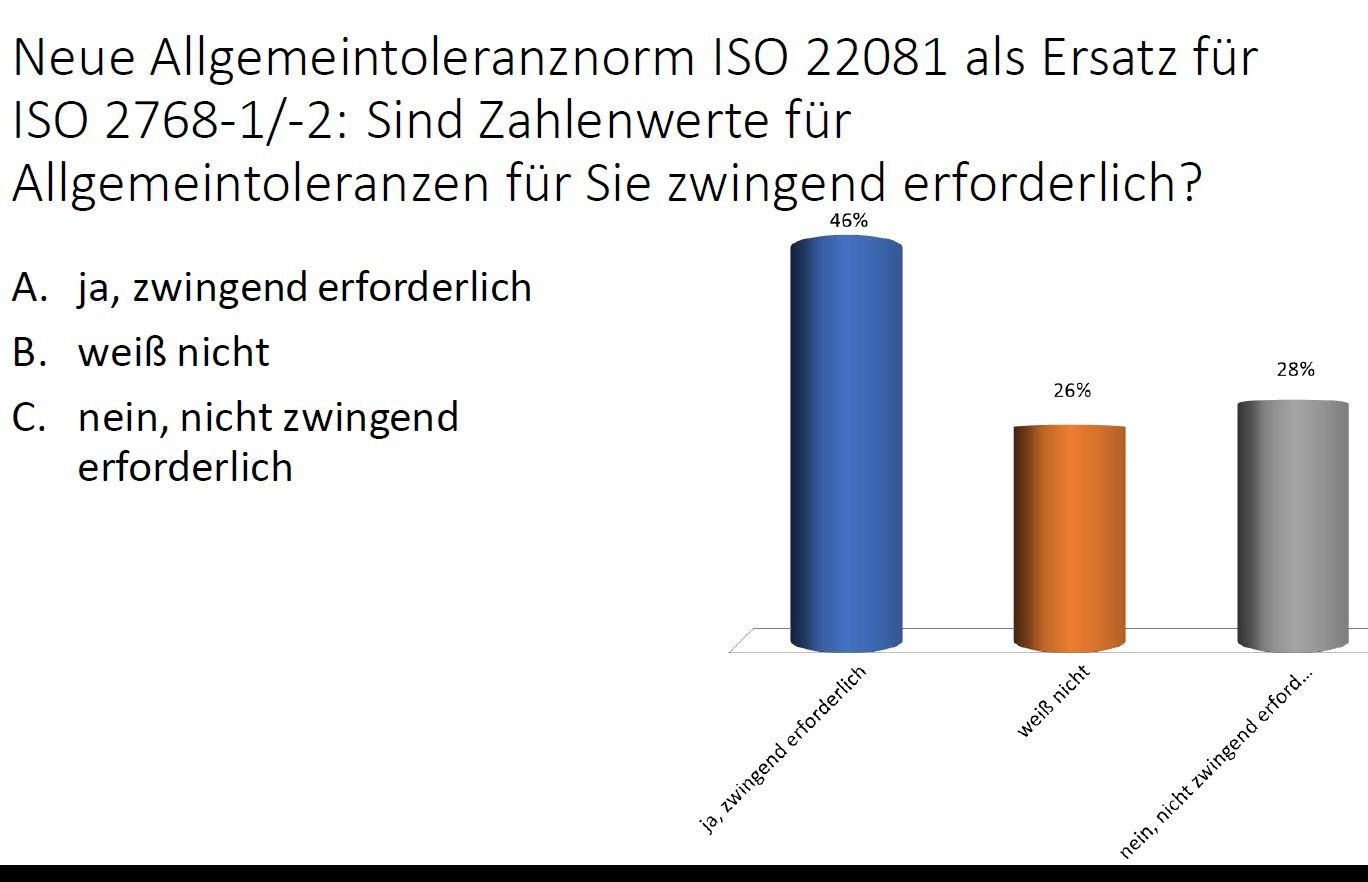 Neue Allgemeintoleranznorm ISO 22081 als Ersatz für ISO 2768-1/-2: Sind Zahlenwerte für Allgemeintoleranzen für Sie zwingend erforderlich?

A. ja, zwingend erforderlich
B. weiß nicht
C. nein, nicht zwingend erforderlich

46%
26%
28%

ja, zwingend erforderlich
weiß nicht
nein, nicht zwingend erford...